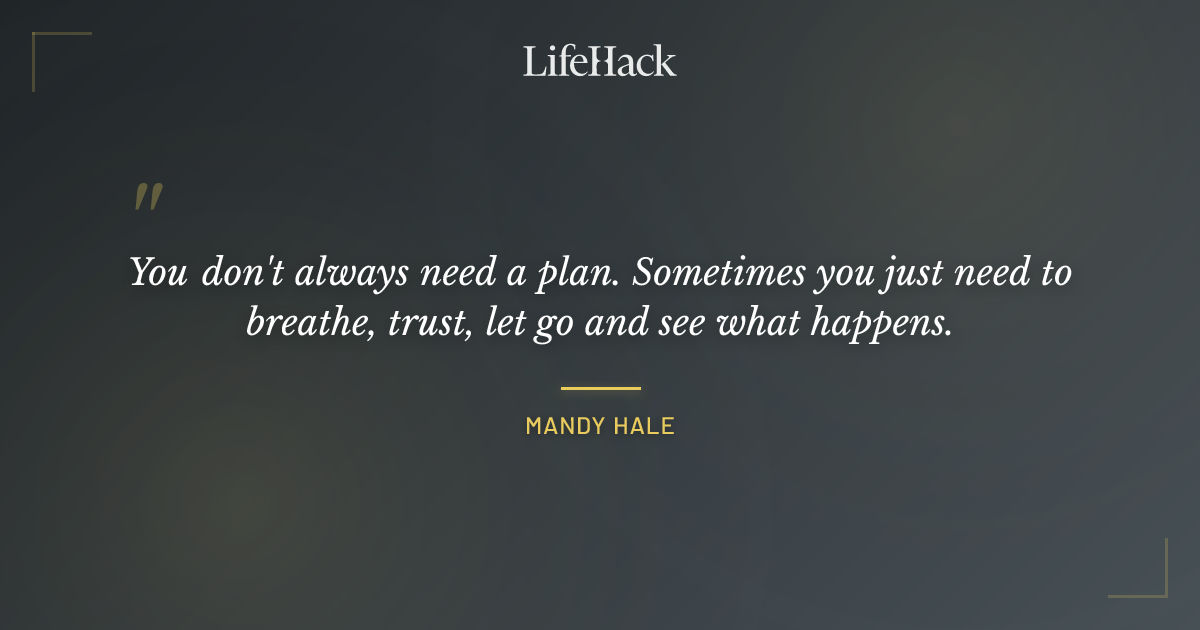 LifeHack

"

You don't always need a plan. Sometimes you just need to breathe, trust, let go and see what happens.

MANDY HALE